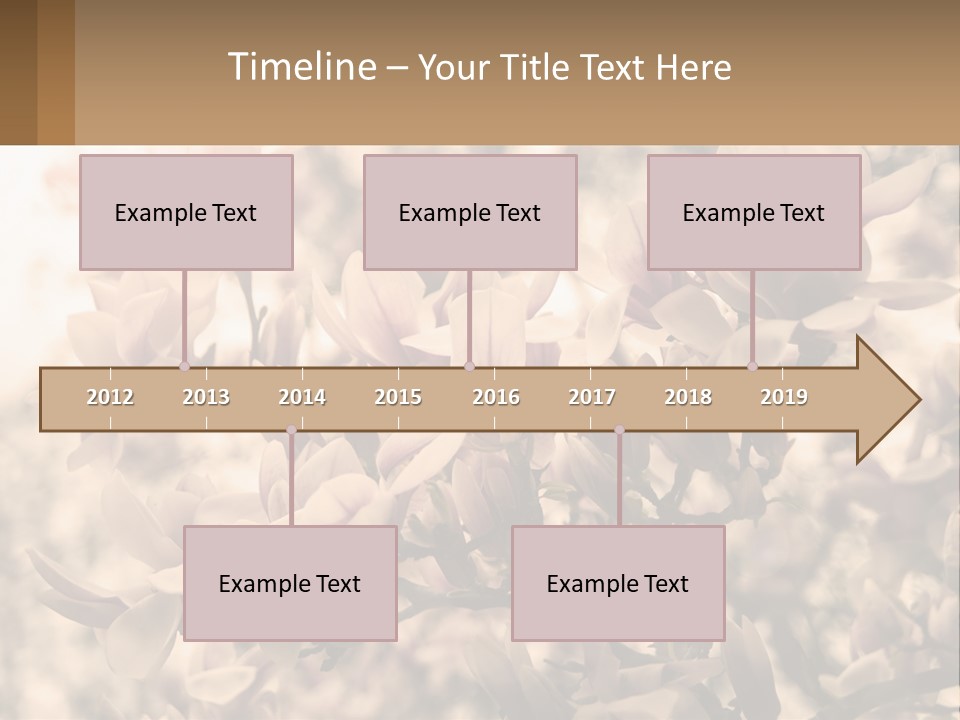 Timeline – Your Title Text Here

Example Text

Example Text

Example Text

2012 2013 2014 2015 2016 2017 2018 2019

Example Text

Example Text